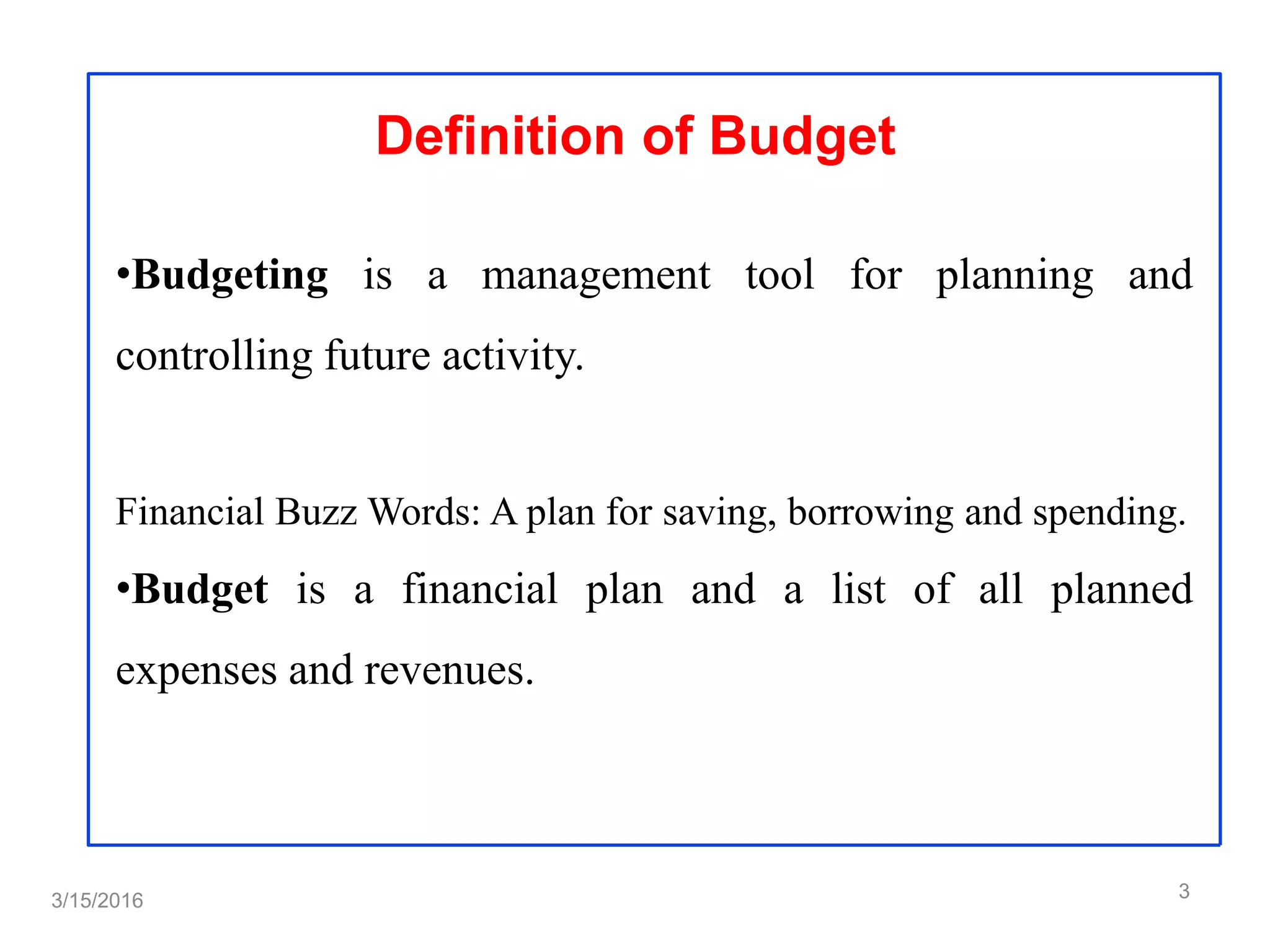 Definition of Budget

•Budgeting is a management tool for planning and controlling future activity.

Financial Buzz Words: A plan for saving, borrowing and spending.

•Budget is a financial plan and a list of all planned expenses and revenues.

3/15/2016

3